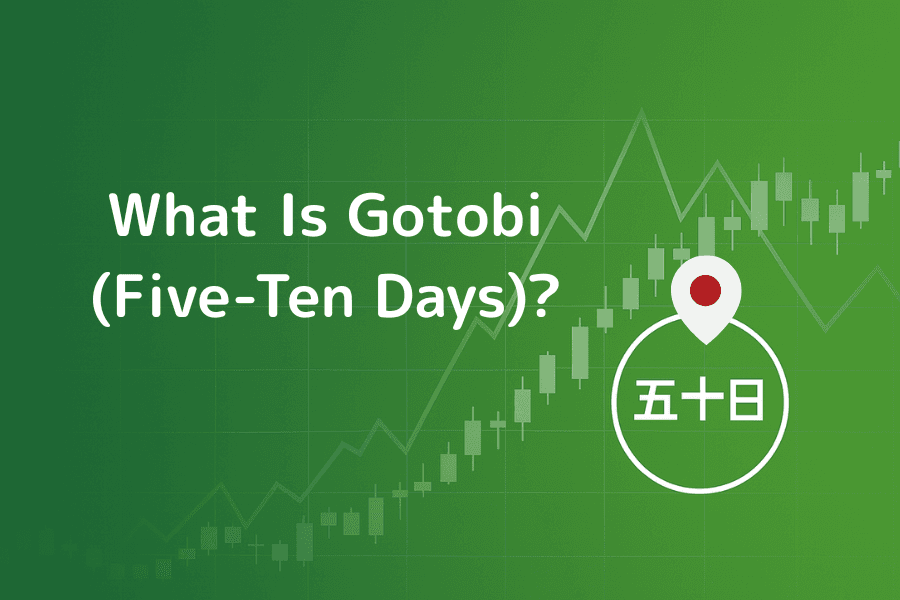 What Is Gotobi (Five-Ten Days)?

五十日